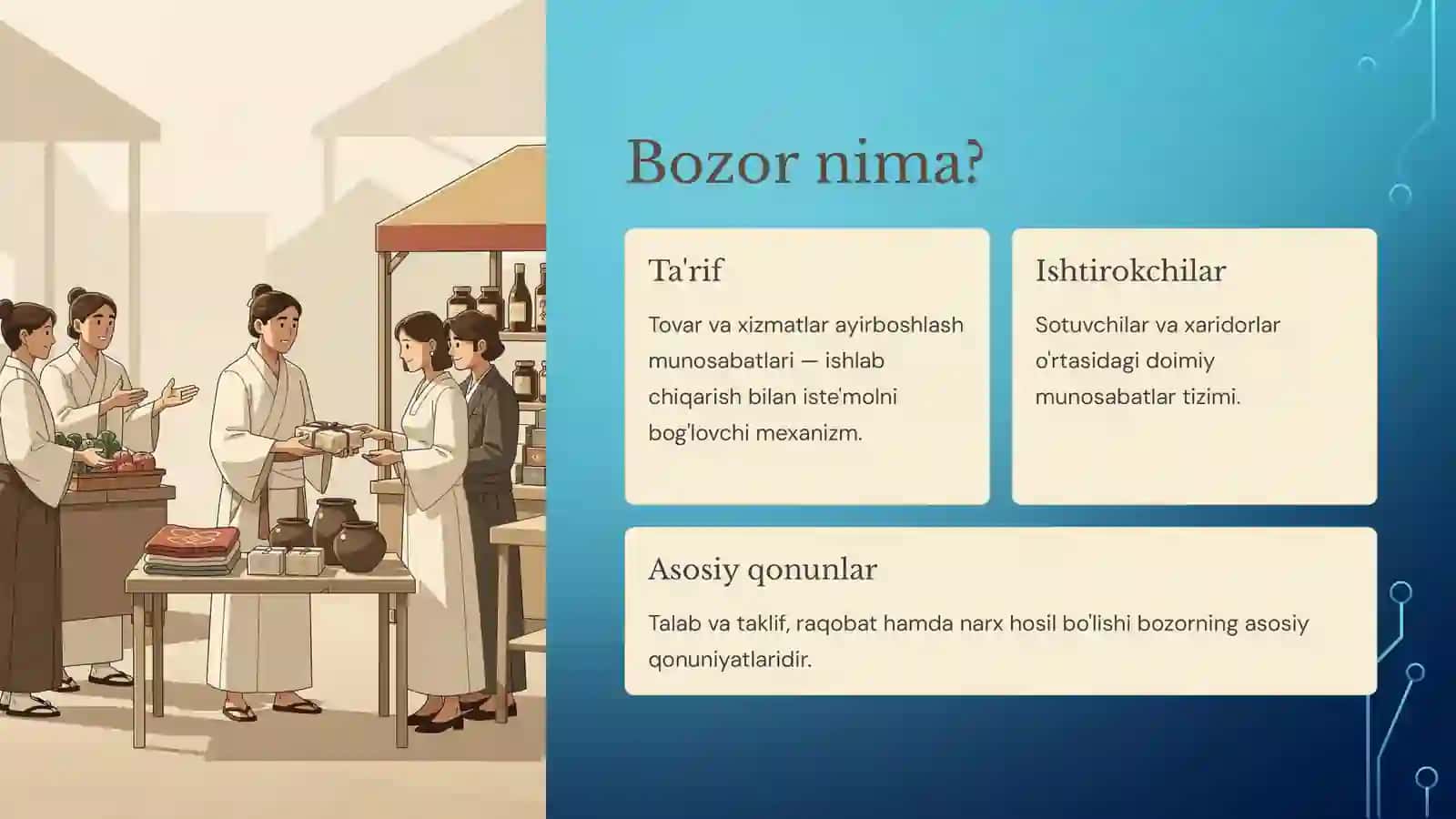 Bozor nima?

Ta'rif

Tovar va xizmatlar ayirboshlash munosabatlari — ishlab chiqarish bilan iste'molni bog'lovchi mexanizm.

Ishtirokchilar

Sotuvchilar va xaridorlar o'rtasidagi doimiy munosabatlar tizimi.

Asosiy qonunlar

Talab va taklif, raqobat hamda narx hosil bo'lishi bozorning asosiy qonuniyatlaridir.